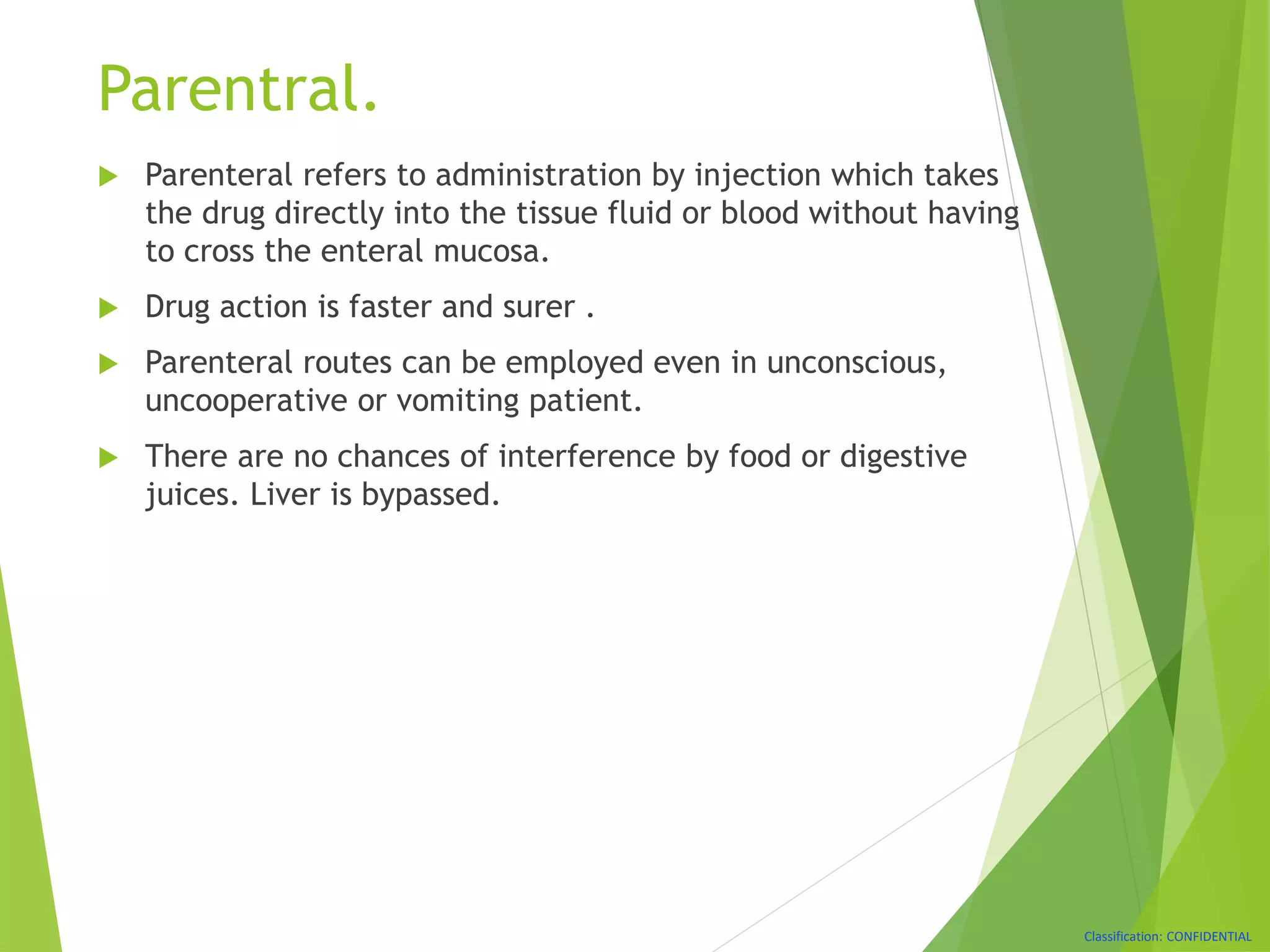 Parentral.

Parenteral refers to administration by injection which takes the drug directly into the tissue fluid or blood without having to cross the enteral mucosa.

Drug action is faster and surer .

Parenteral routes can be employed even in unconscious, uncooperative or vomiting patient.

There are no chances of interference by food or digestive juices. Liver is bypassed.

Classification: CONFIDENTIAL